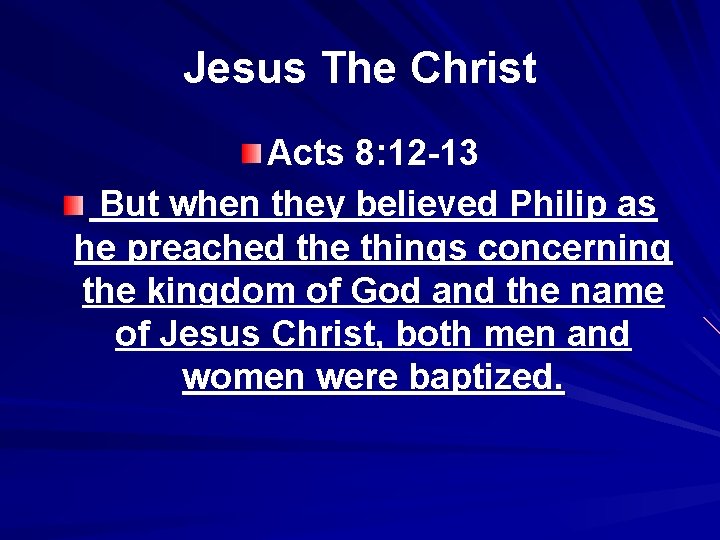 Jesus The Christ

Acts 8:12-13

But when they believed Philip as he preached the things concerning the kingdom of God and the name of Jesus Christ, both men and women were baptized.